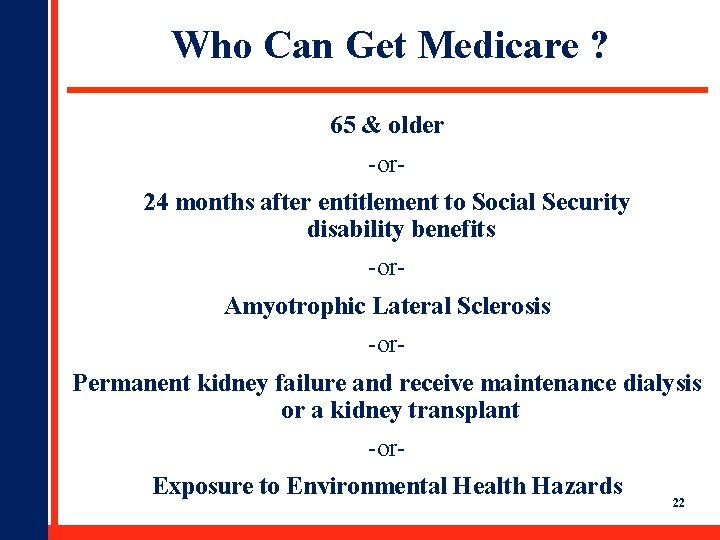 Who Can Get Medicare ?

65 & older

-or-

24 months after entitlement to Social Security disability benefits

-or-

Amyotrophic Lateral Sclerosis

-or-

Permanent kidney failure and receive maintenance dialysis or a kidney transplant

-or-

Exposure to Environmental Health Hazards

22